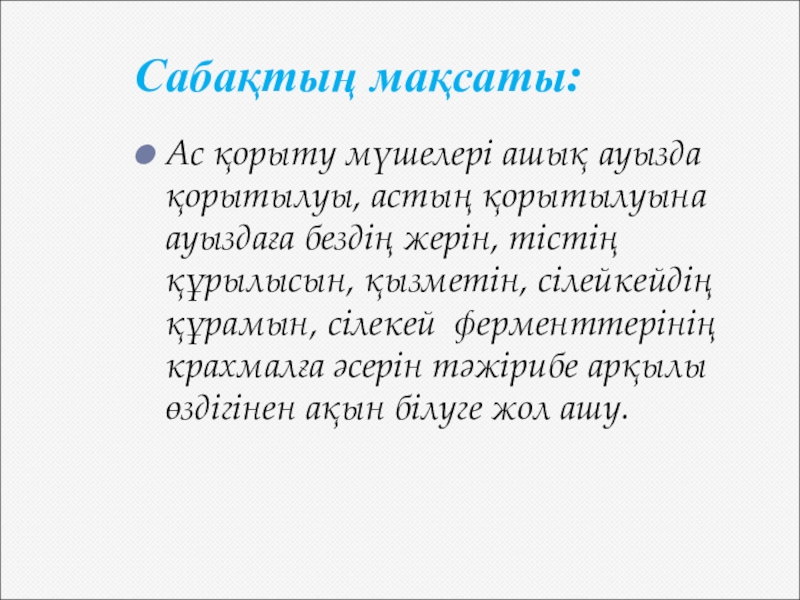 Сабақтың мақсаты:

Ас қорыту мүшелері ашық ауызда қорытылуы, астың қорытылуына ауыздаға бездің жерін, тістің құрылысын, қызметін, сілейкейдің құрамын, сілекей ферменттерінің крахмалға әсерін тәжірибе арқылы өздігінен ақын білуге жол ашу.